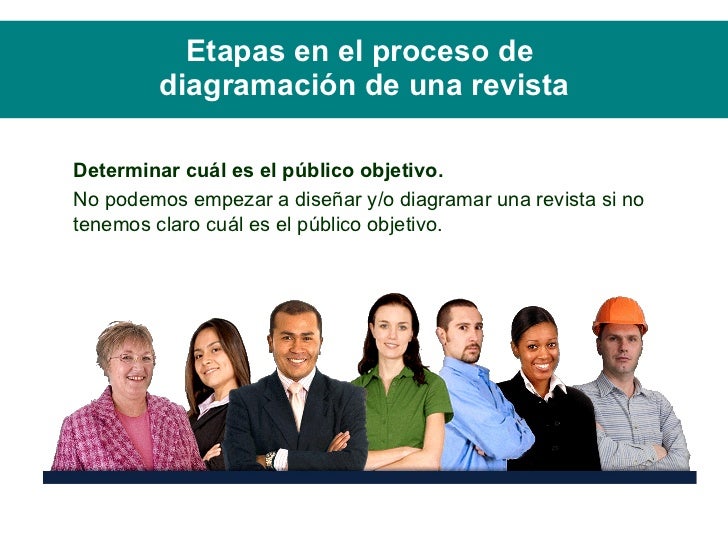 Etapas en el proceso de diagramación de una revista

Determinar cuál es el público objetivo.

No podemos empezar a diseñar y/o diagramar una revista si no tenemos claro cuál es el público objetivo.